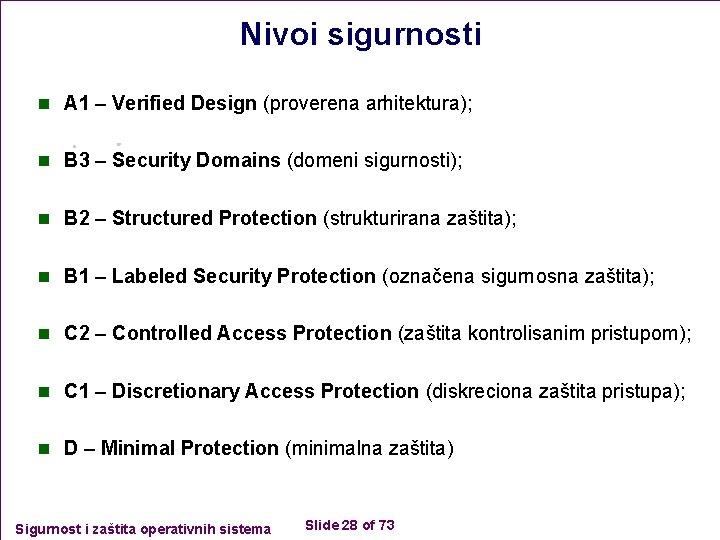 Nivoi sigurnosti

A1 – Verified Design (proverena arhitektura);

B3 – Security Domains (domeni sigurnosti);

B2 – Structured Protection (strukturirana zaštita);

B1 – Labeled Security Protection (označena sigurnosna zaštita);

C2 – Controlled Access Protection (zaštita kontrolisanim pristupom);

C1 – Discretionary Access Protection (diskreciona zaštita pristupa);

D – Minimal Protection (minimalna zaštita)

Sigurnost i zaštita operativnih sistema

Slide 28 of 73